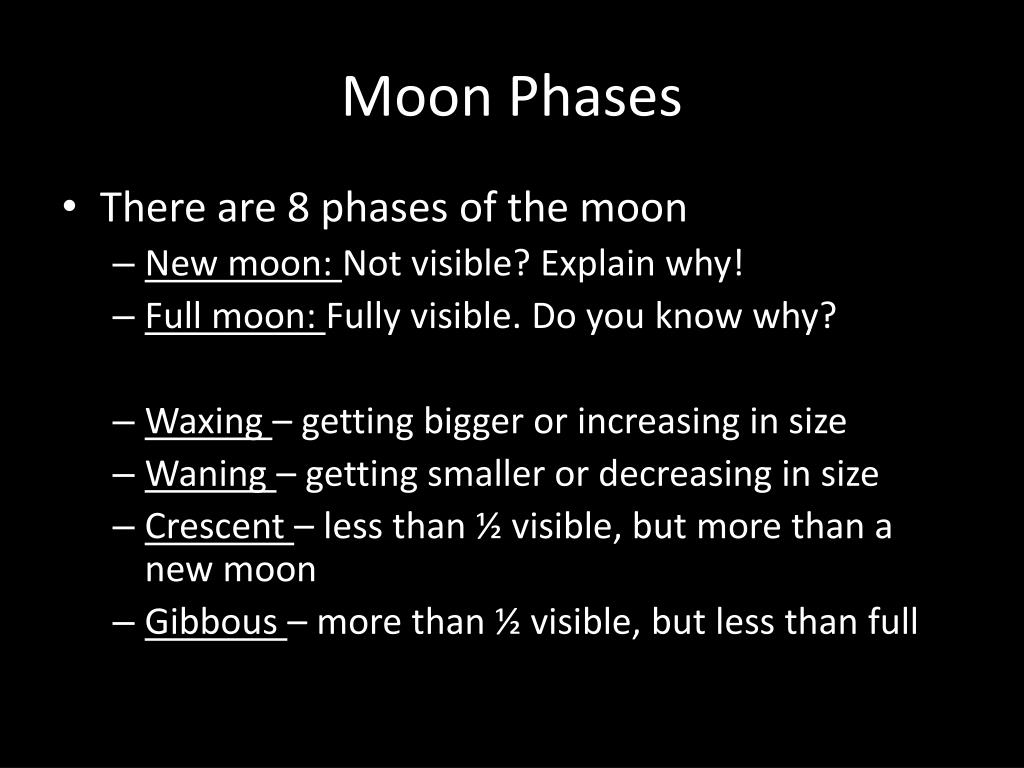 Moon Phases

• There are 8 phases of the moon
– New moon: Not visible? Explain why!
– Full moon: Fully visible. Do you know why?

– Waxing – getting bigger or increasing in size
– Waning – getting smaller or decreasing in size
– Crescent – less than ½ visible, but more than a new moon
– Gibbous – more than ½ visible, but less than full